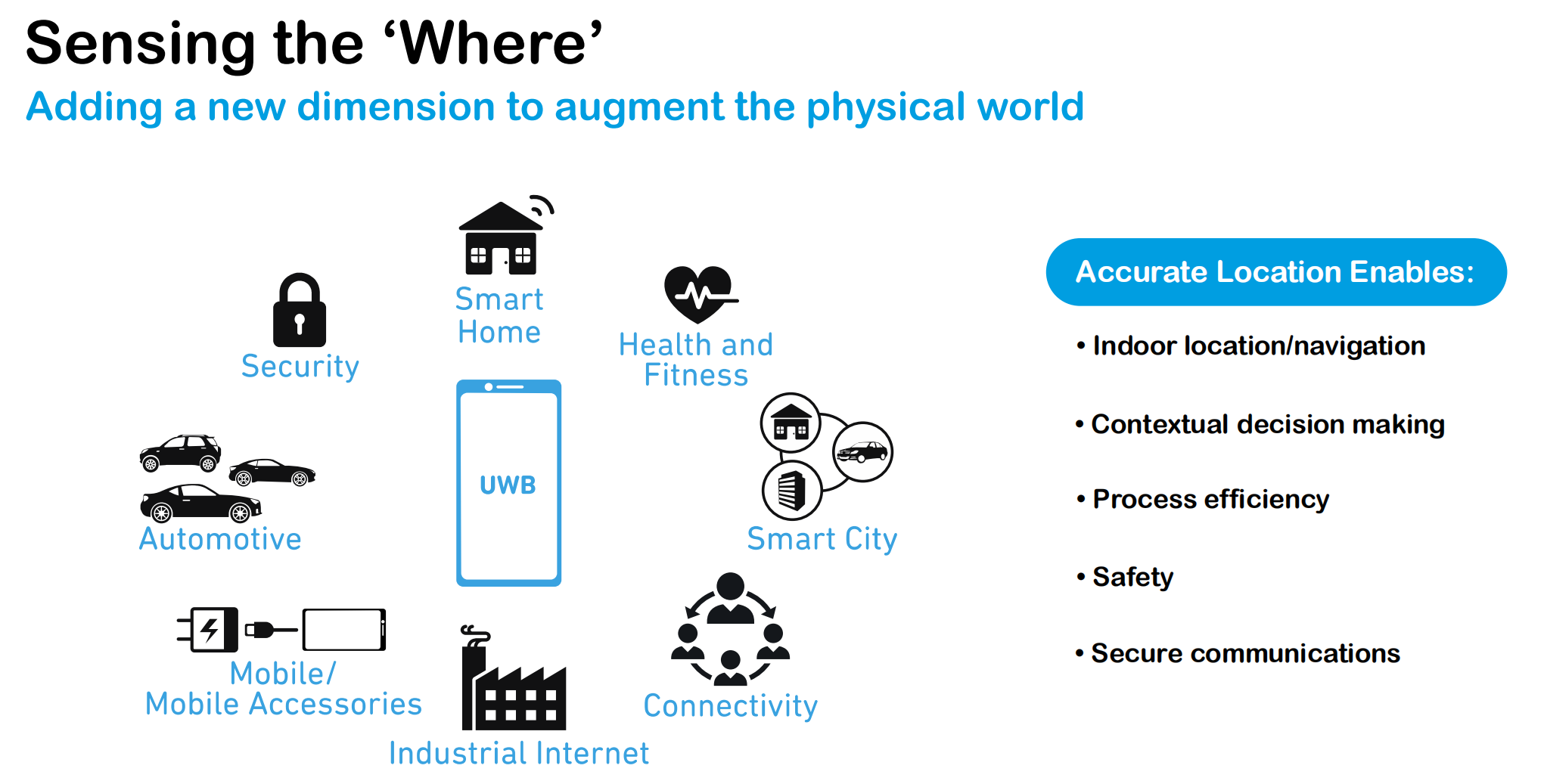 Sensing the ‘Where’

Adding a new dimension to augment the physical world

Security

Smart Home

Health and Fitness

Automotive

UWB

Smart City

Mobile/ Mobile Accessories

Industrial Internet

Connectivity

Accurate Location Enables:

• Indoor location/navigation

• Contextual decision making

• Process efficiency

• Safety

• Secure communications